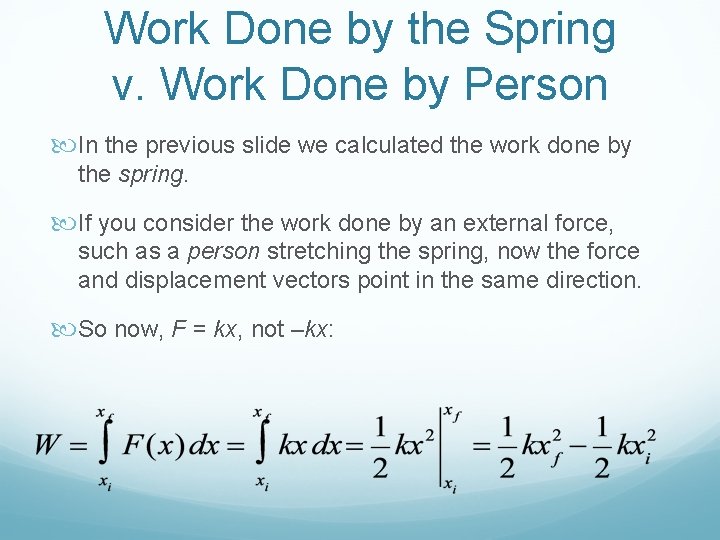 Work Done by the Spring v. Work Done by Person

In the previous slide we calculated the work done by the spring.

If you consider the work done by an external force, such as a person stretching the spring, now the force and displacement vectors point in the same direction.

So now, $F = kx$, not $-kx$:

$W = \int_{x_i}^{x_f} F(x)\,dx = \int_{x_i}^{x_f} kx\,dx = \frac{1}{2}kx^2 \Big|_{x_i}^{x_f} = \frac{1}{2}kx_f^2 - \frac{1}{2}kx_i^2$